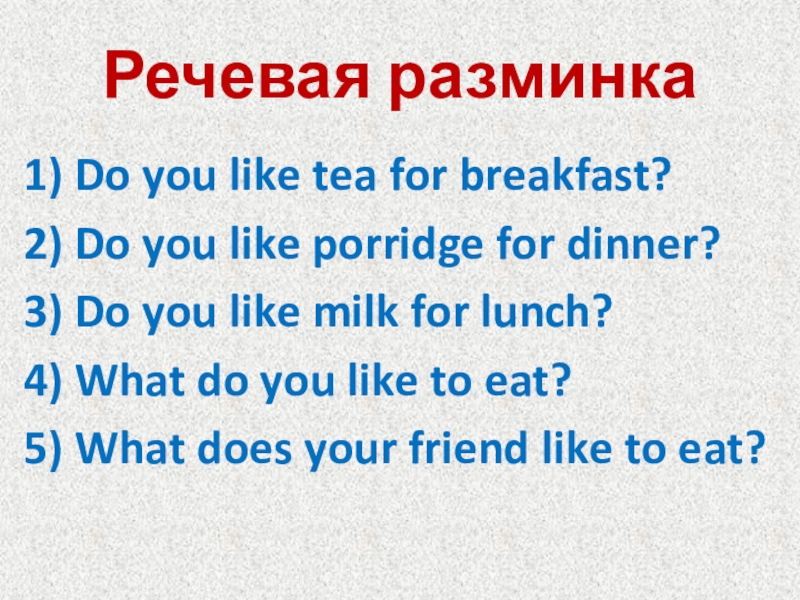 Речевая разминка

1) Do you like tea for breakfast?
2) Do you like porridge for dinner?
3) Do you like milk for lunch?
4) What do you like to eat?
5) What does your friend like to eat?